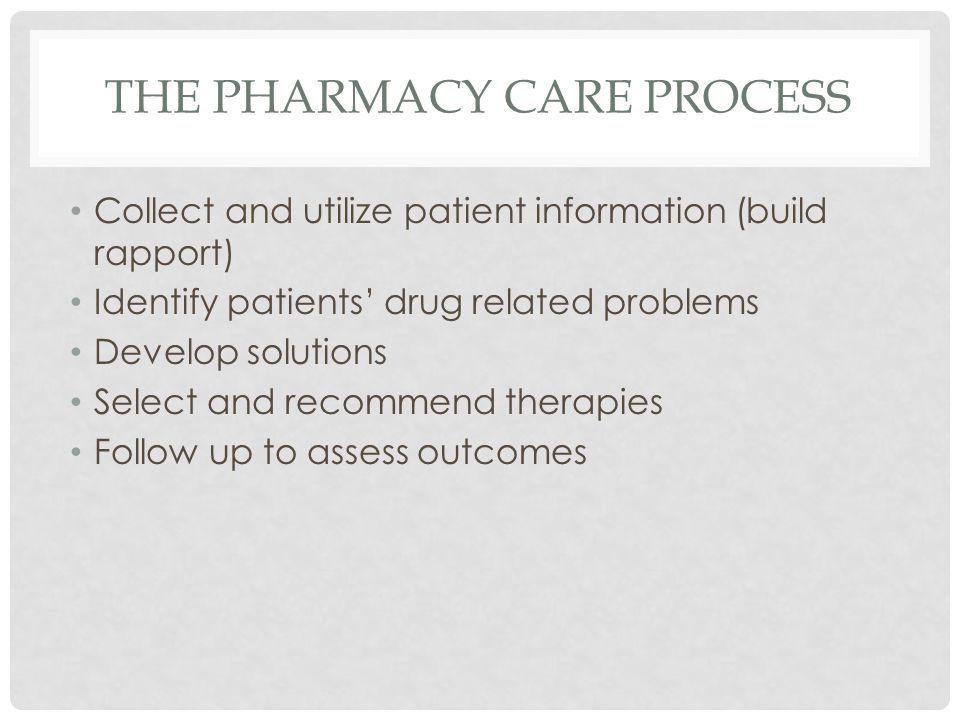 THE PHARMACY CARE PROCESS

• Collect and utilize patient information (build rapport)
• Identify patients' drug related problems
• Develop solutions
• Select and recommend therapies
• Follow up to assess outcomes